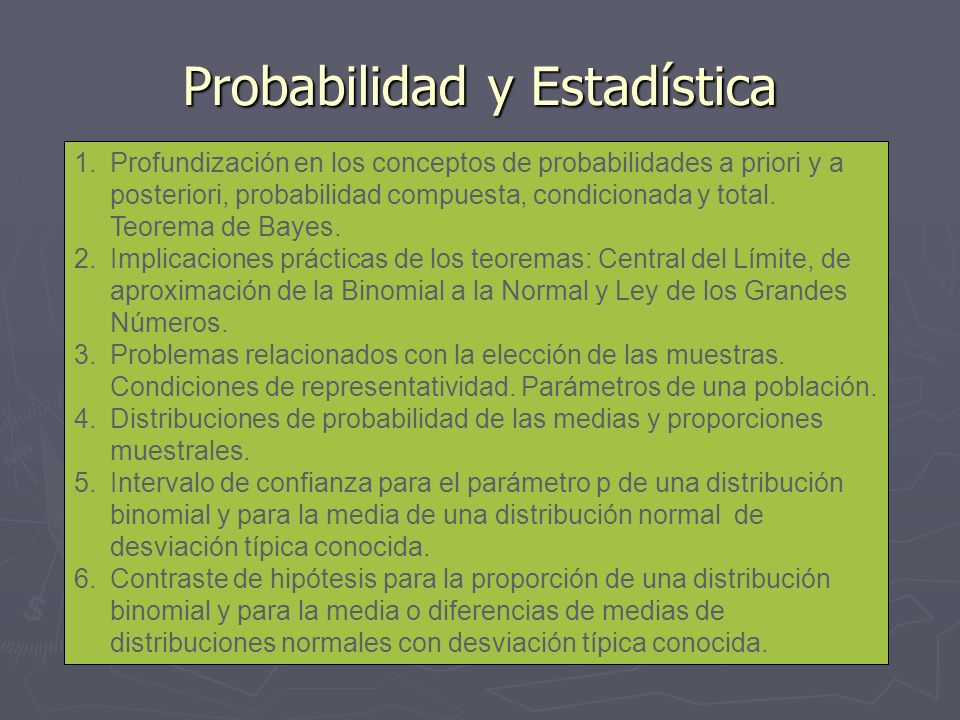 Probabilidad y Estadística

1. Profundización en los conceptos de probabilidades a priori y a posteriori, probabilidad compuesta, condicionada y total. Teorema de Bayes.
2. Implicaciones prácticas de los teoremas: Central del Límite, de aproximación de la Binomial a la Normal y Ley de los Grandes Números.
3. Problemas relacionados con la elección de las muestras. Condiciones de representatividad. Parámetros de una población.
4. Distribuciones de probabilidad de las medias y proporciones muestrales.
5. Intervalo de confianza para el parámetro p de una distribución binomial y para la media de una distribución normal de desviación típica conocida.
6. Contraste de hipótesis para la proporción de una distribución binomial y para la media o diferencias de medias de distribuciones normales con desviación típica conocida.